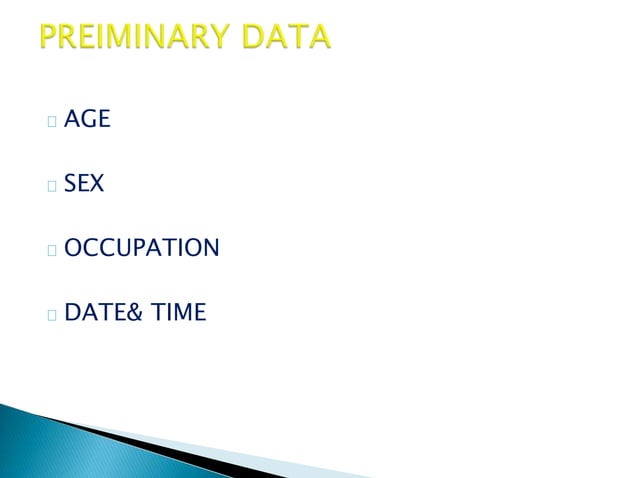 PREIMINARY DATA

AGE

SEX

OCCUPATION

DATE& TIME